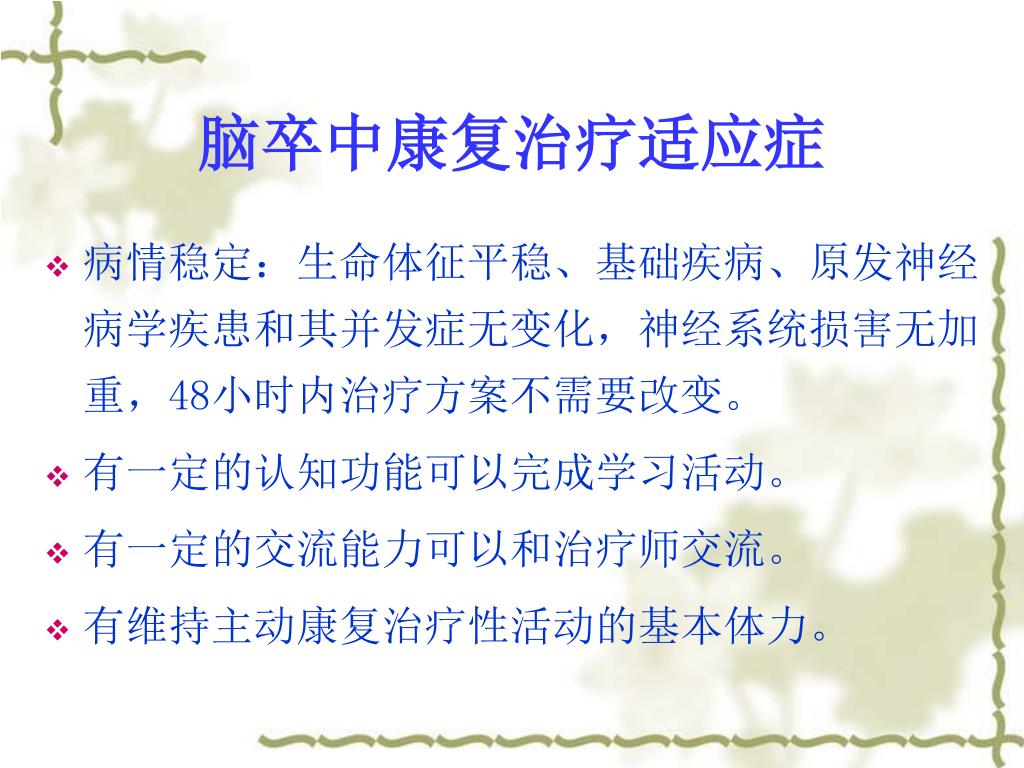 脑卒中康复治疗适应症

❖ 病情稳定：生命体征平稳、基础疾病、原发神经病学疾患和其并发症无变化，神经系统损害无加重，48小时内治疗方案不需要改变。

❖ 有一定的认知功能可以完成学习活动。

❖ 有一定的交流能力可以和治疗师交流。

❖ 有维持主动康复治疗性活动的基本体力。